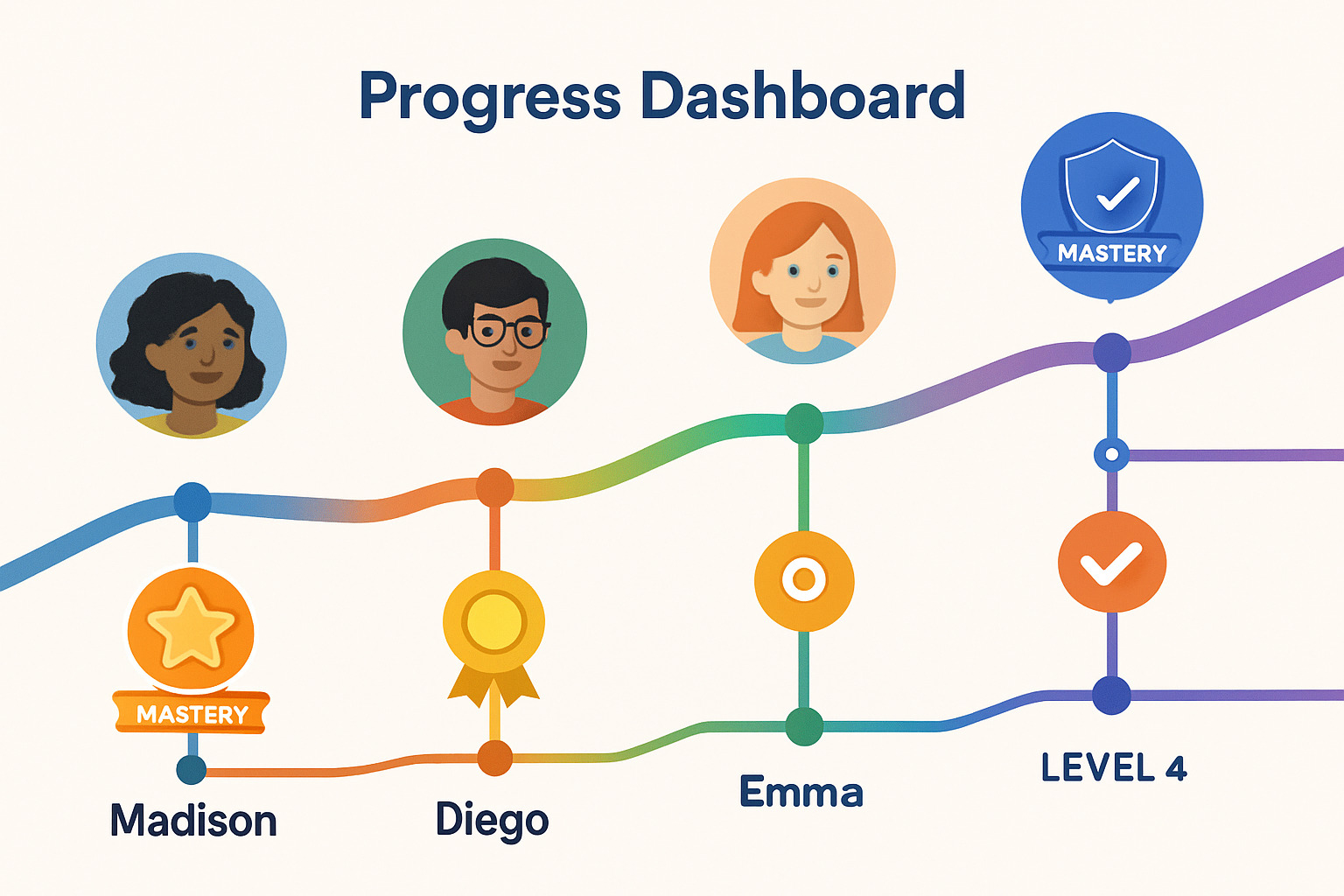 Progress Dashboard

MASTERY

MASTERY

Madison

Diego

Emma

LEVEL 4